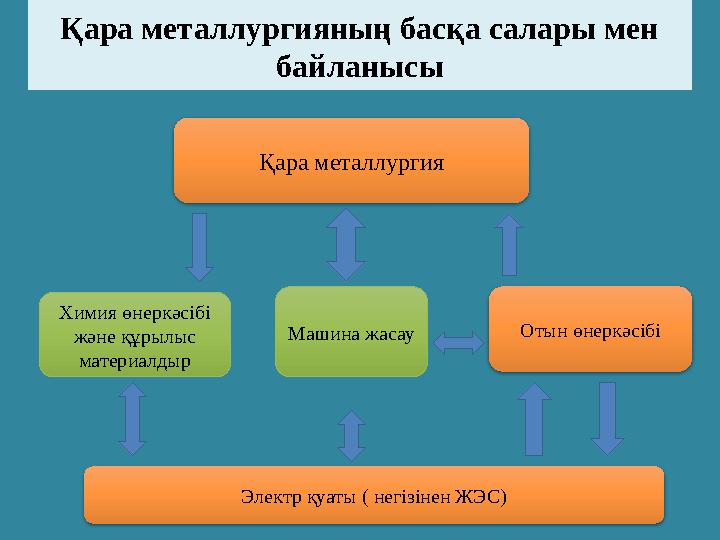 Қара металлургияның басқа салары мен байланысы

Қара металлургия

Химия өнеркәсібі және құрылыс материалдыр

Машина жасау

Отын өнеркәсібі

Электр қуаты ( негізінен ЖЭС)